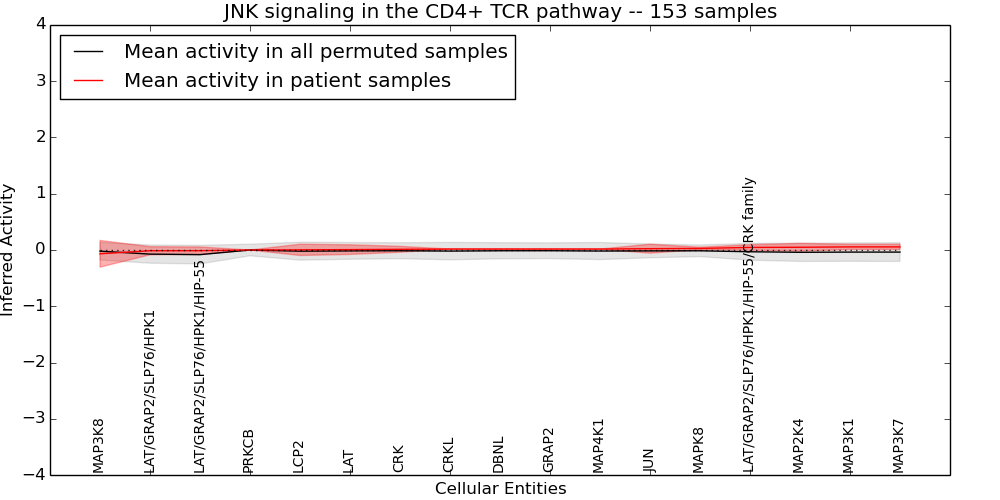 JNK signaling in the CD4+ TCR pathway -- 153 samples

Mean activity in all permuted samples
Mean activity in patient samples

Inferred Activity

4
3
2
1
0
−1
−2
−3
−4

MAP3K8
LAT/GRAP2/SLP76/HPK1
LAT/GRAP2/SLP76/HPK1/HIP-55
PRKCB
LCP2
LAT
CRK
CRKL
DBNL
GRAP2
MAP4K1
JUN
MAPK8
LAT/GRAP2/SLP76/HPK1/HIP-55/CRK family
MAP2K4
MAP3K1
MAP3K7

Cellular Entities